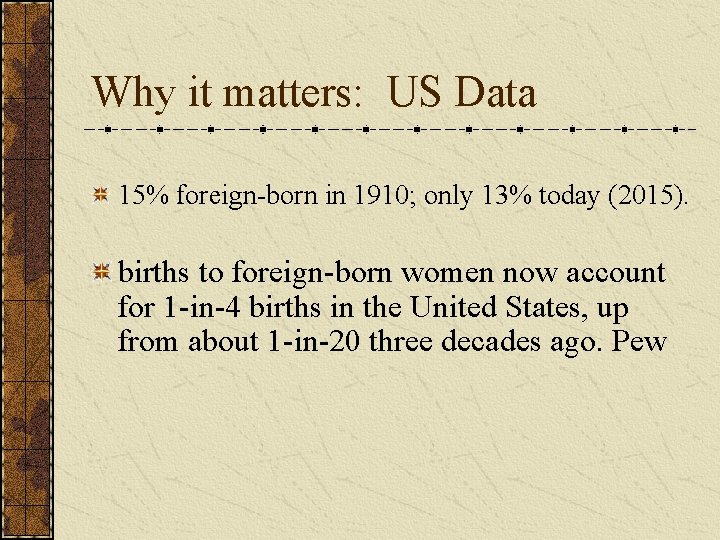 Why it matters: US Data

15% foreign-born in 1910; only 13% today (2015).

births to foreign-born women now account for 1-in-4 births in the United States, up from about 1-in-20 three decades ago. Pew